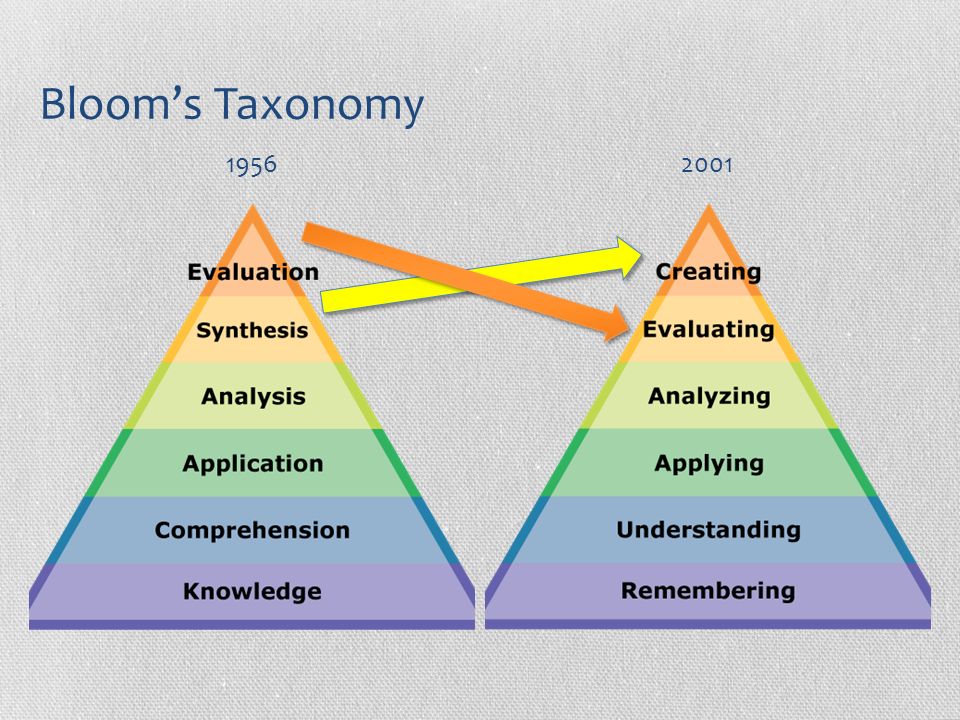 Bloom's Taxonomy

1956

Evaluation

Synthesis

Analysis

Application

Comprehension

Knowledge

2001

Creating

Evaluating

Analyzing

Applying

Understanding

Remembering